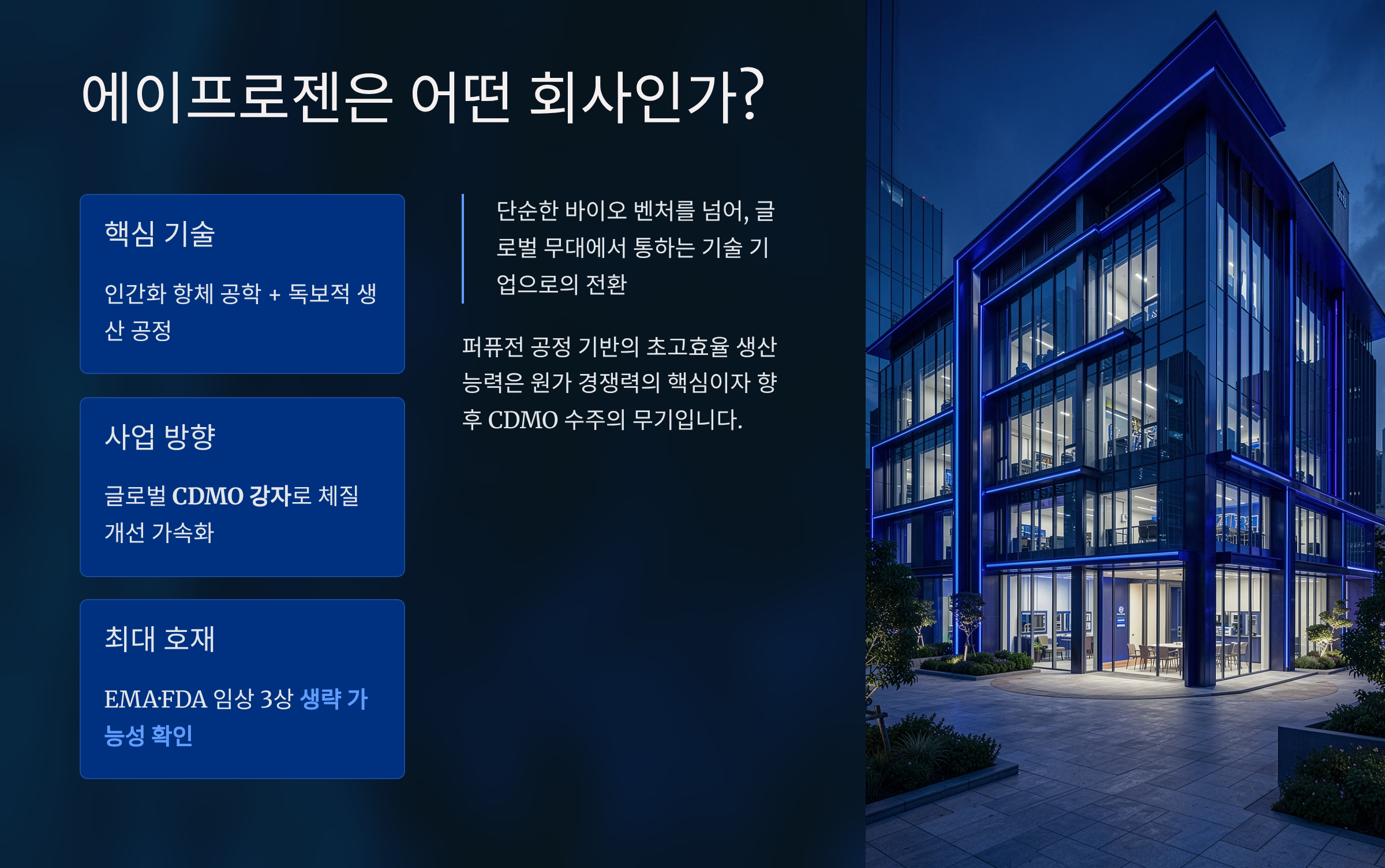 에이프로젠은 어떤 회사인가?

핵심 기술

인간화 항체 공학 + 독보적 생산 공정

사업 방향

글로벌 CDMO 강자로 체질 개선 가속화

최대 호재

EMA·FDA 임상 3상 생략 가능성 확인

단순한 바이오 벤처를 넘어, 글로벌 무대에서 통하는 기술 기업으로의 전환

퍼퓨전 공정 기반의 초고효율 생산 능력은 원가 경쟁력의 핵심이자 향후 CDMO 수주의 무기입니다.